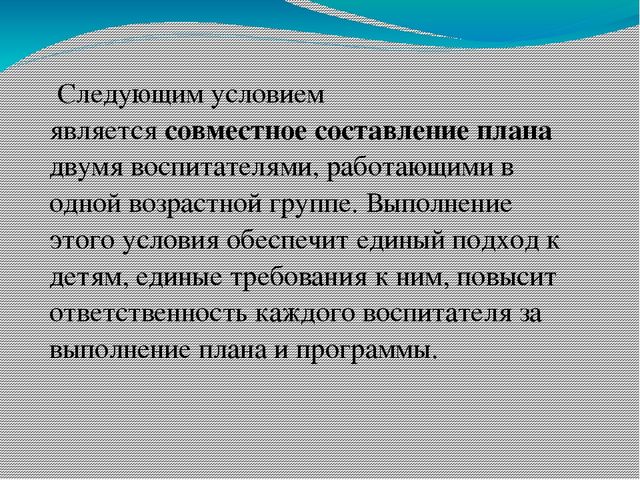 Следующим условием является совместное составление плана двумя воспитателями, работающими в одной возрастной группе. Выполнение этого условия обеспечит единый подход к детям, единые требования к ним, повысит ответственность каждого воспитателя за выполнение плана и программы.